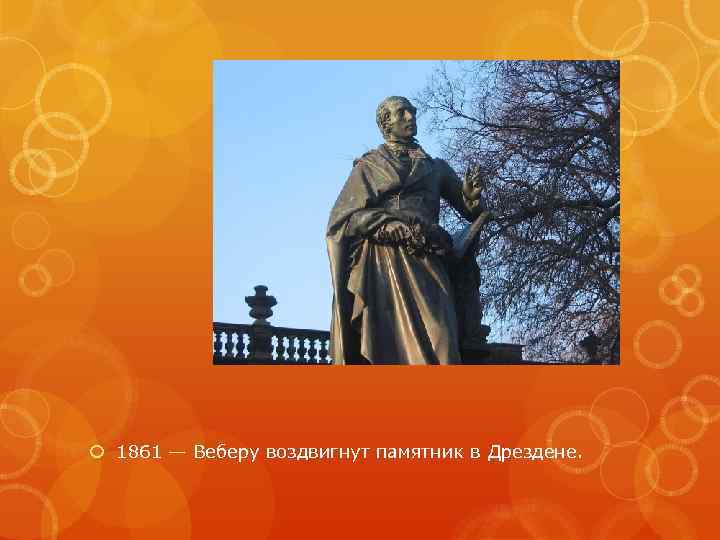 1861 — Веберу воздвигнут памятник в Дрездене.